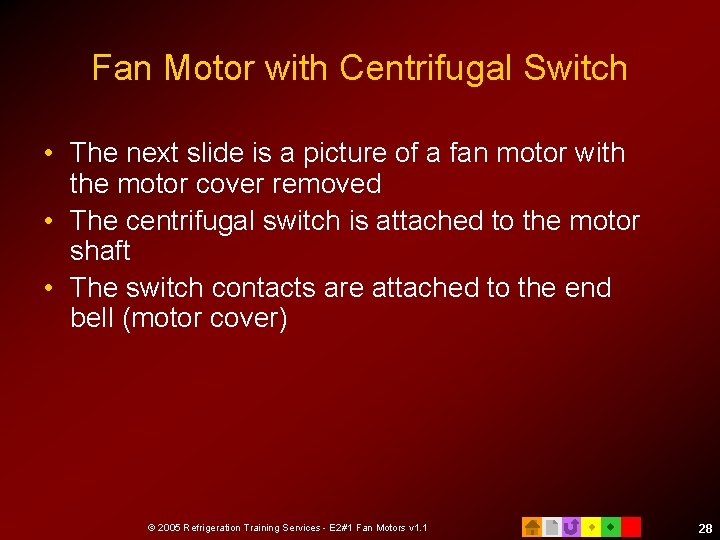 Fan Motor with Centrifugal Switch

• The next slide is a picture of a fan motor with the motor cover removed
• The centrifugal switch is attached to the motor shaft
• The switch contacts are attached to the end bell (motor cover)

© 2005 Refrigeration Training Services - E2#1 Fan Motors v1.1

28